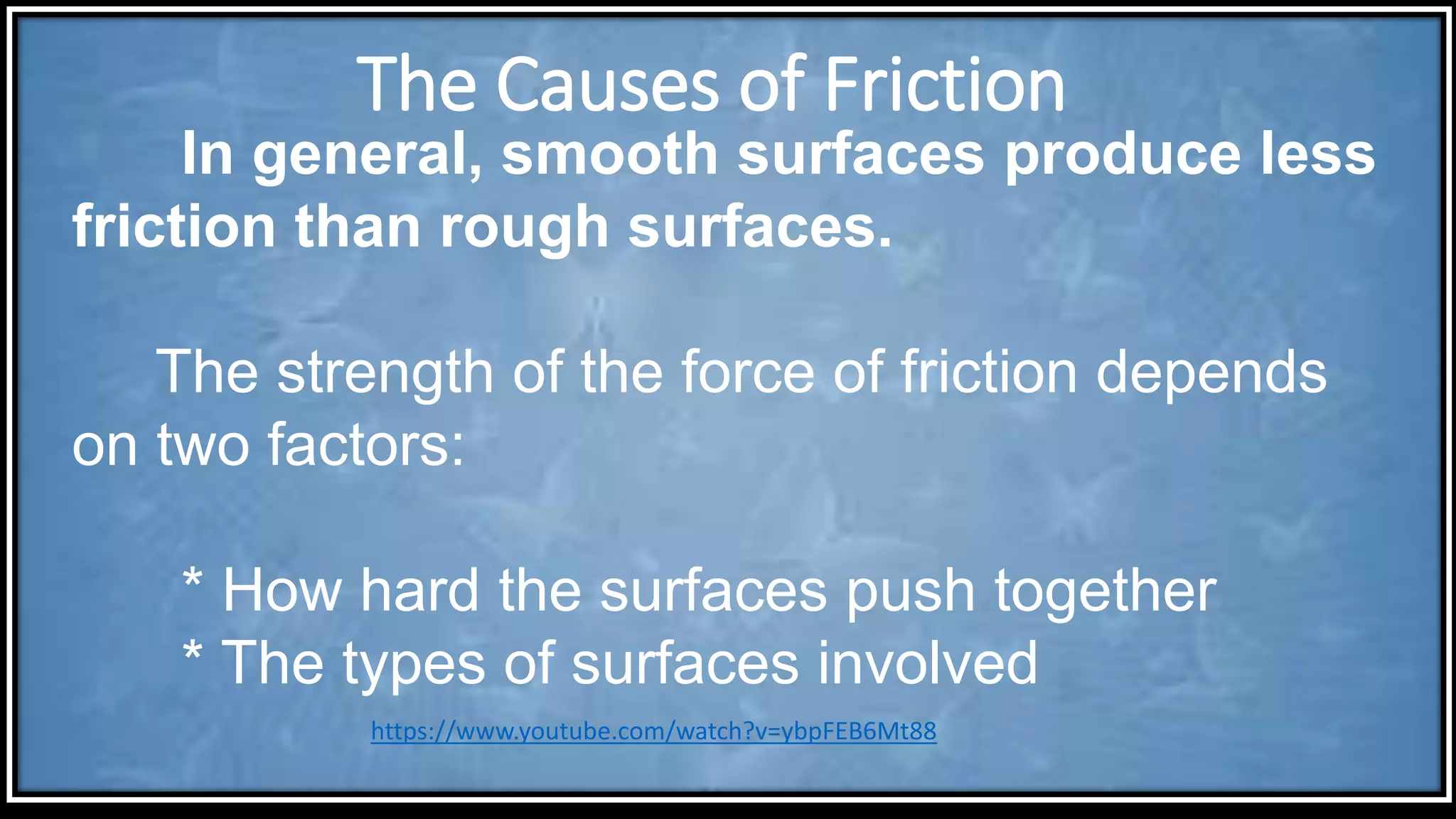 The Causes of Friction

In general, smooth surfaces produce less friction than rough surfaces.

The strength of the force of friction depends on two factors:

* How hard the surfaces push together
* The types of surfaces involved

https://www.youtube.com/watch?v=ybpFEB6Mt88